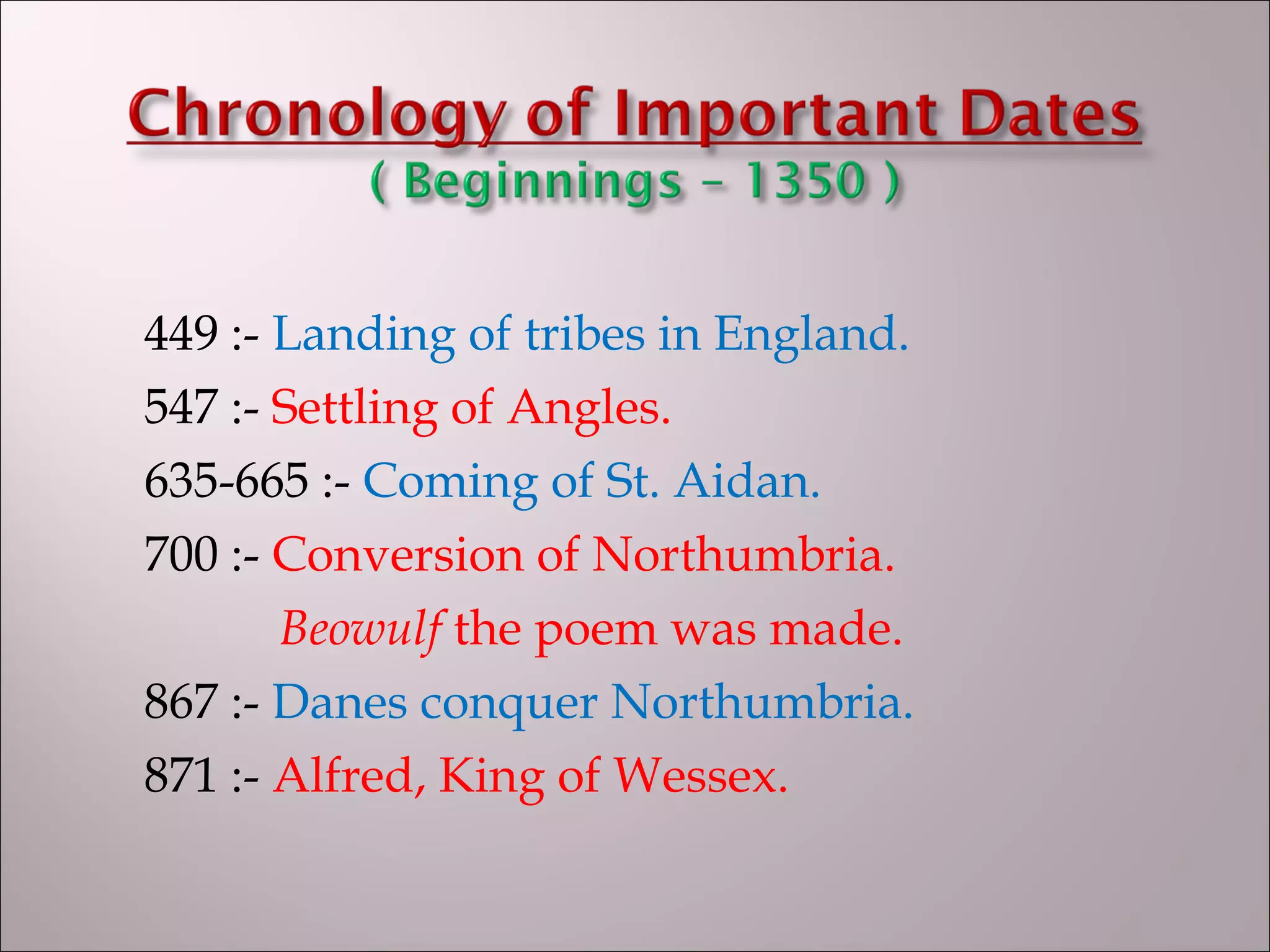 Chronology of Important Dates
( Beginnings – 1350 )

449 :- Landing of tribes in England.
547 :- Settling of Angles.
635-665 :- Coming of St. Aidan.
700 :- Conversion of Northumbria.
Beowulf the poem was made.
867 :- Danes conquer Northumbria.
871 :- Alfred, King of Wessex.